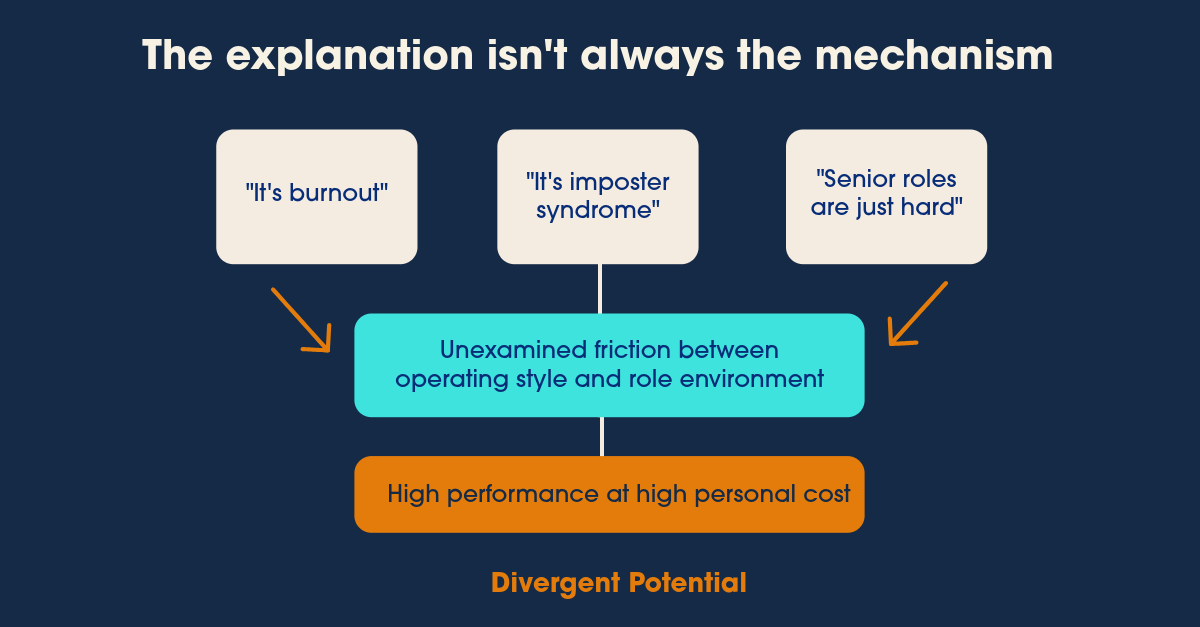 The explanation isn't always the mechanism

"It's burnout"

"It's imposter syndrome"

"Senior roles are just hard"

Unexamined friction between operating style and role environment

High performance at high personal cost

Divergent Potential